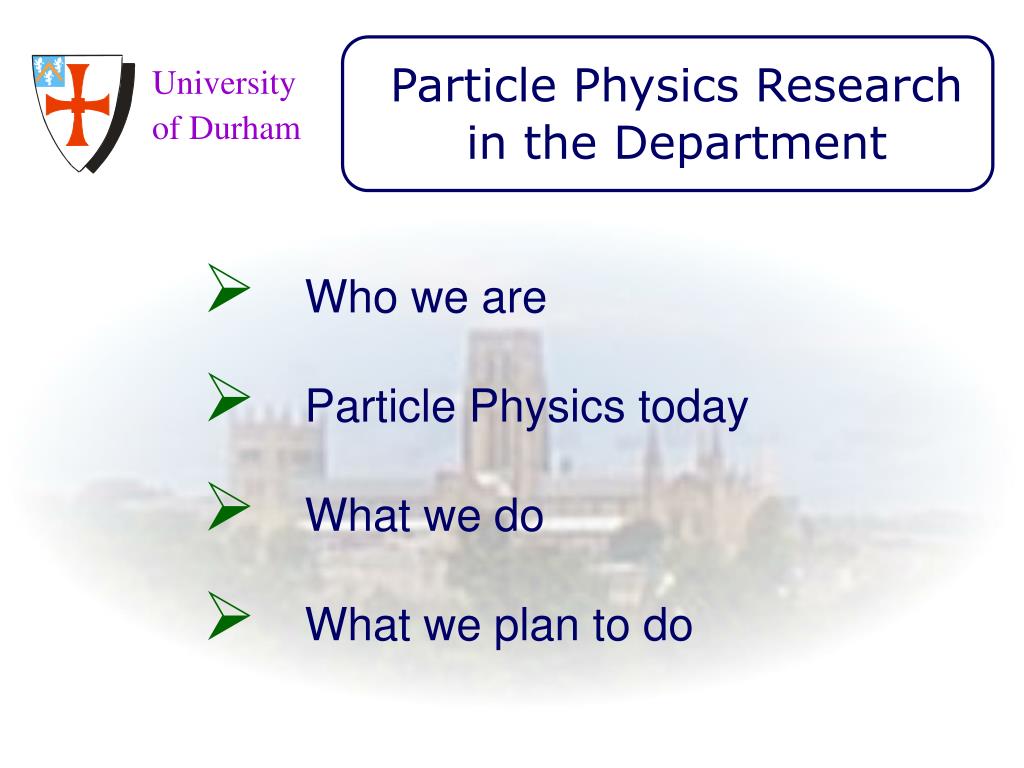 University of Durham

Particle Physics Research in the Department

➢ Who we are

➢ Particle Physics today

➢ What we do

➢ What we plan to do